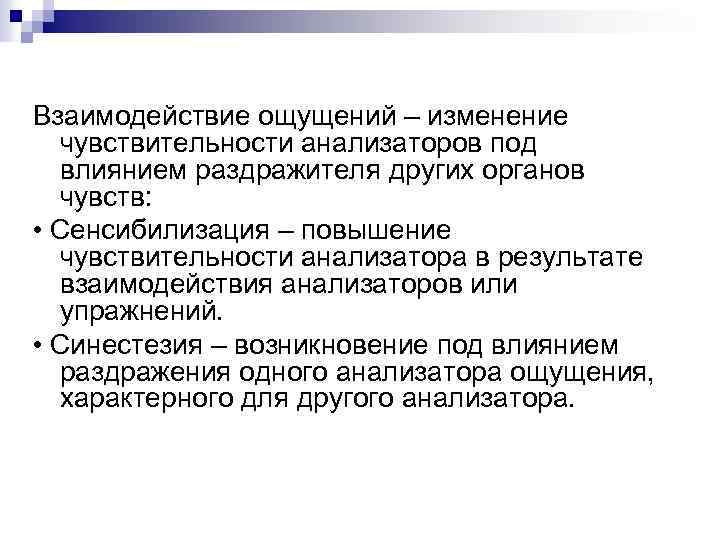 Взаимодействие ощущений – изменение чувствительности анализаторов под влиянием раздражителя других органов чувств:

• Сенсибилизация – повышение чувствительности анализатора в результате взаимодействия анализаторов или упражнений.

• Синестезия – возникновение под влиянием раздражения одного анализатора ощущения, характерного для другого анализатора.